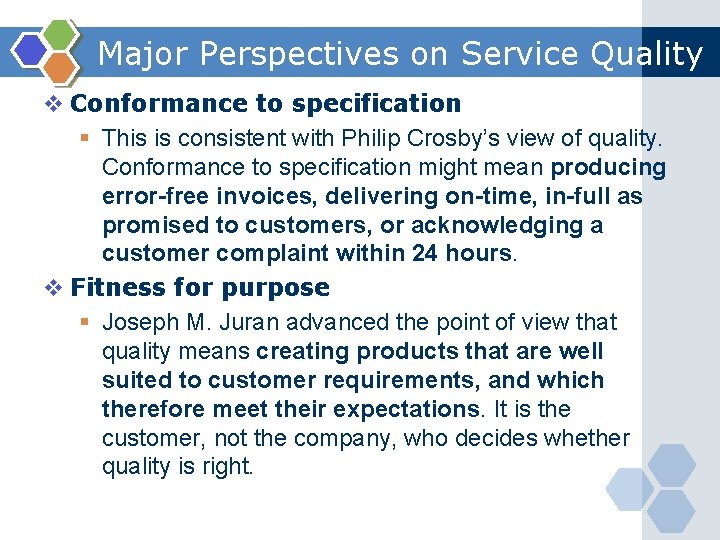 Major Perspectives on Service Quality

❖ Conformance to specification

▪ This is consistent with Philip Crosby's view of quality. Conformance to specification might mean producing error-free invoices, delivering on-time, in-full as promised to customers, or acknowledging a customer complaint within 24 hours.

❖ Fitness for purpose

▪ Joseph M. Juran advanced the point of view that quality means creating products that are well suited to customer requirements, and which therefore meet their expectations. It is the customer, not the company, who decides whether quality is right.